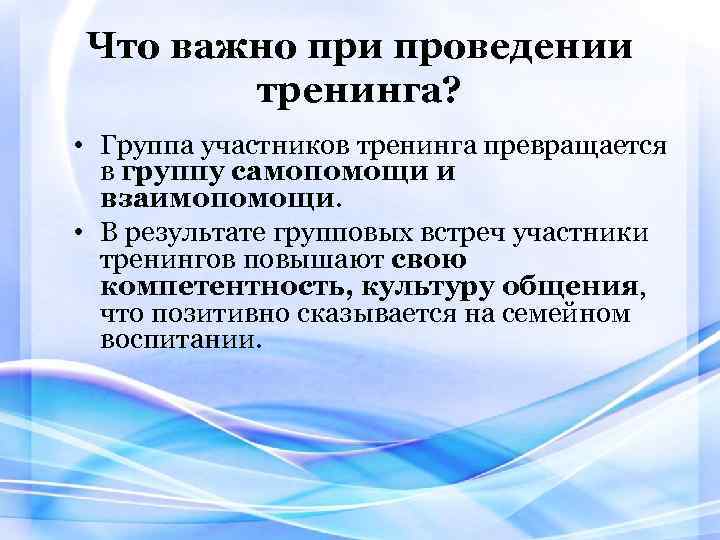 Что важно при проведении тренинга?

• Группа участников тренинга превращается в группу самопомощи и взаимопомощи.

• В результате групповых встреч участники тренингов повышают свою компетентность, культуру общения, что позитивно сказывается на семейном воспитании.